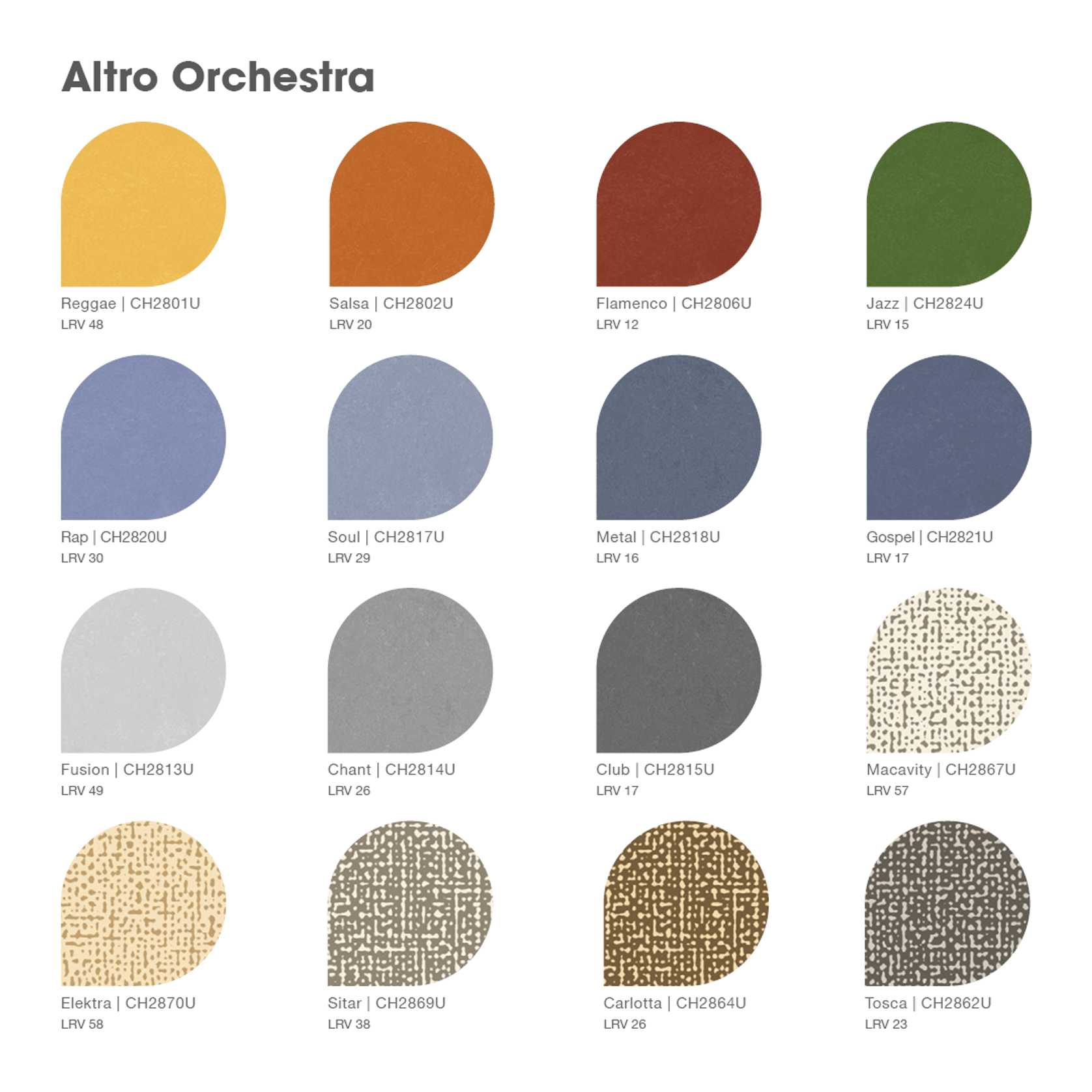 Altro Orchestra

Reggae | CH2801U
LRV 48

Salsa | CH2802U
LRV 20

Flamenco | CH2806U
LRV 12

Jazz | CH2824U
LRV 15

Rap | CH2820U
LRV 30

Soul | CH2817U
LRV 29

Metal | CH2818U
LRV 16

Gospel | CH2821U
LRV 17

Fusion | CH2813U
LRV 49

Chant | CH2814U
LRV 26

Club | CH2815U
LRV 17

Macavity | CH2867U
LRV 57

Elektra | CH2870U
LRV 58

Sitar | CH2869U
LRV 38

Carlotta | CH2864U
LRV 26

Tosca | CH2862U
LRV 23